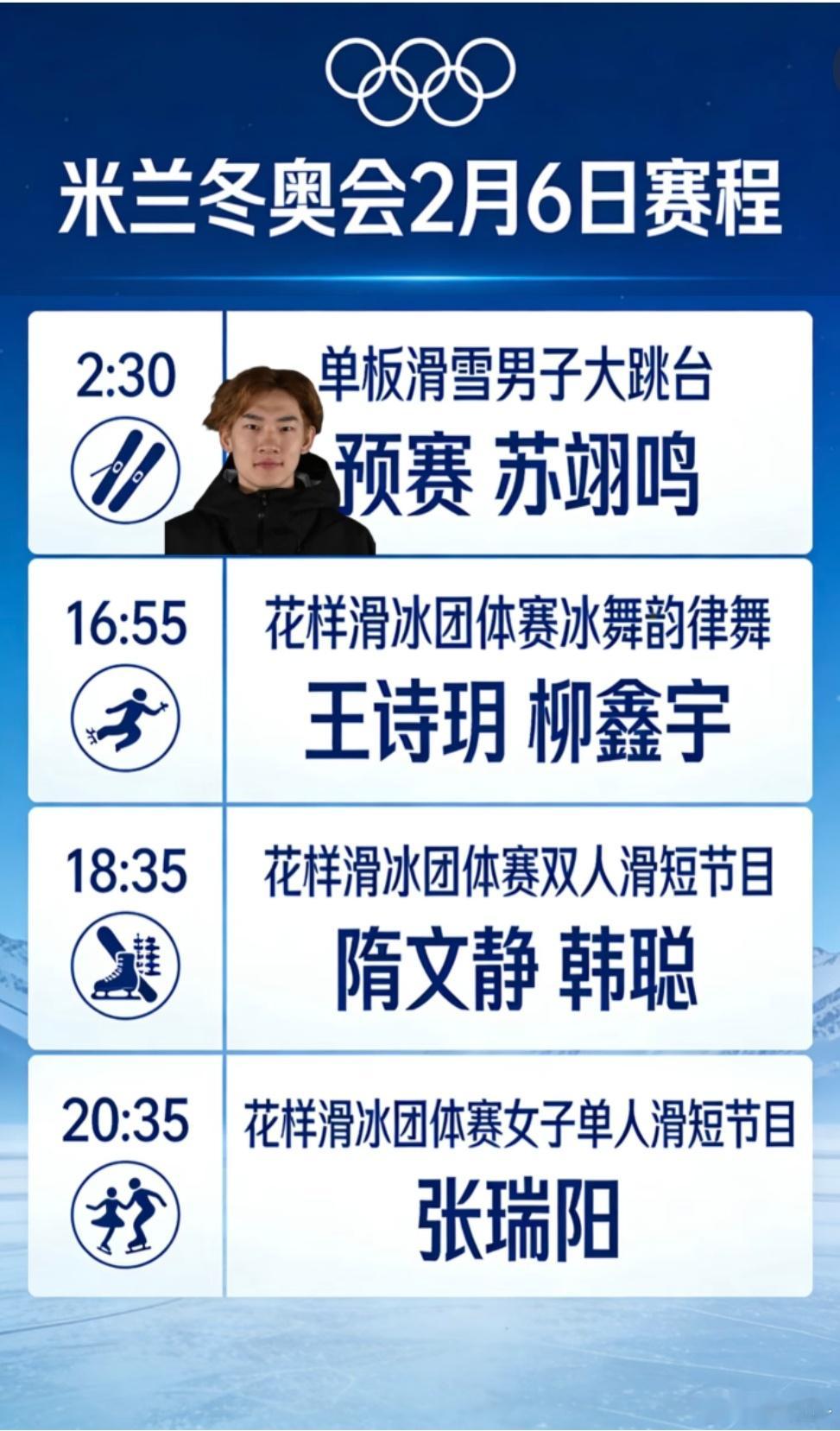 米兰冬奥会2月6日赛程

2:30
单板滑雪男子大跳台
预赛 苏翊鸣

16:55
花样滑冰团体赛冰舞韵律舞
王诗玥 柳鑫宇

18:35
花样滑冰团体赛双人滑短节目
隋文静 韩聪

20:35
花样滑冰团体赛女子单人滑短节目
张瑞阳